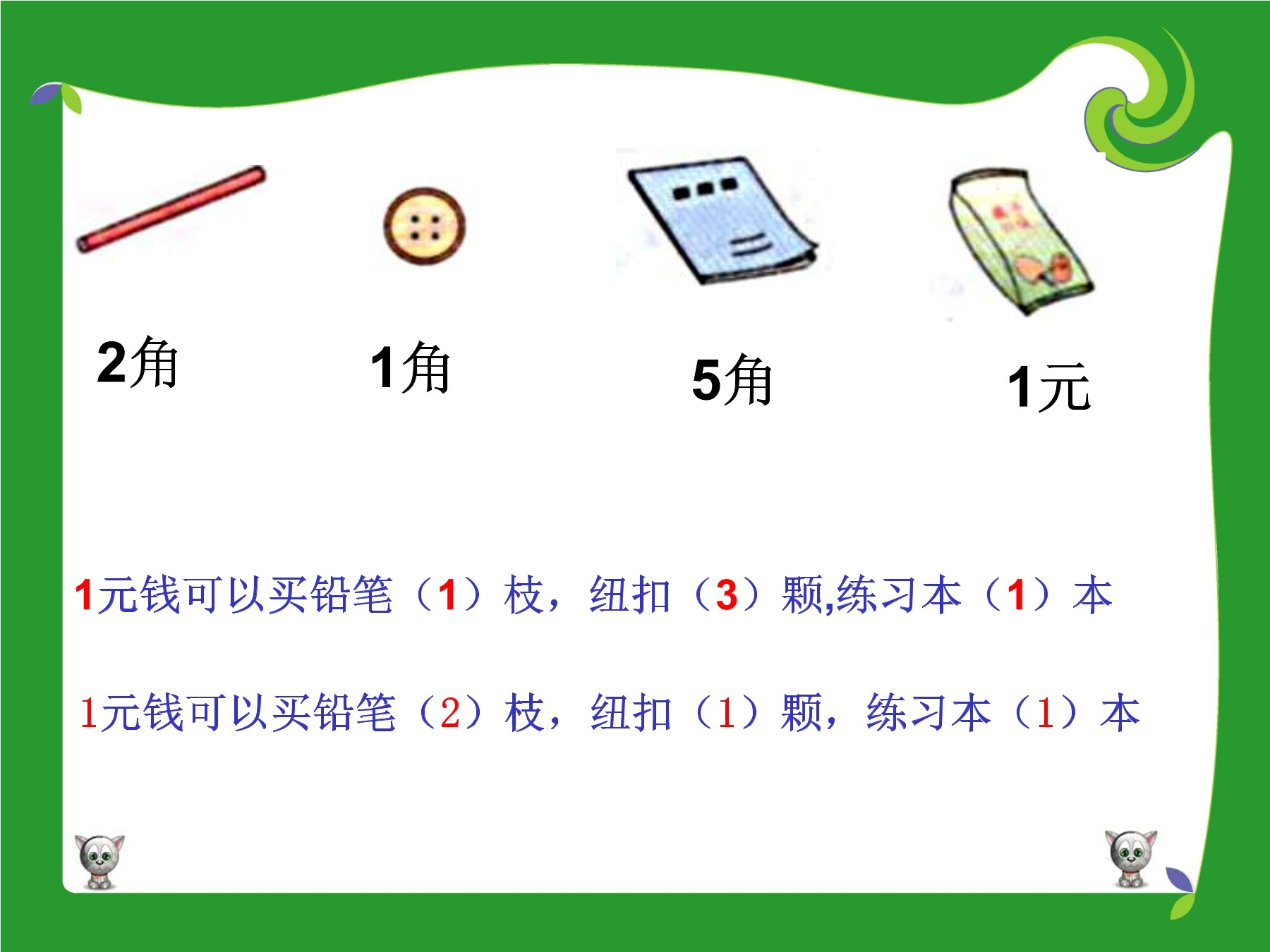 2角

1角

5角

1元

1元钱可以买铅笔（1）枝，纽扣（3）颗,练习本（1）本

1元钱可以买铅笔（2）枝，纽扣（1）颗，练习本（1）本